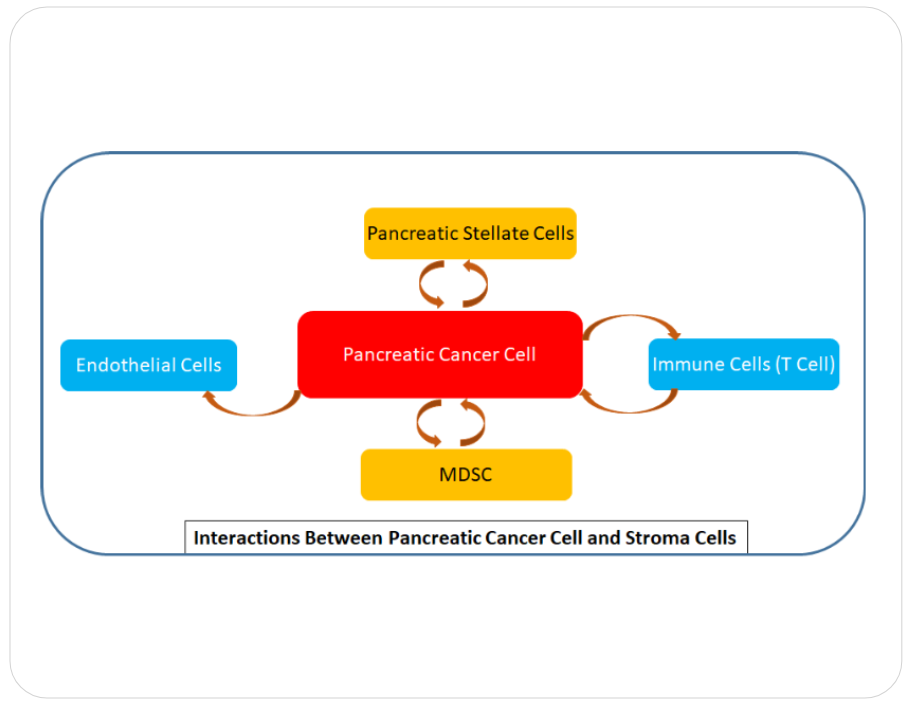 Pancreatic Stellate Cells

Endothelial Cells

Pancreatic Cancer Cell

Immune Cells (T Cell)

MDSC

Interactions Between Pancreatic Cancer Cell and Stroma Cells